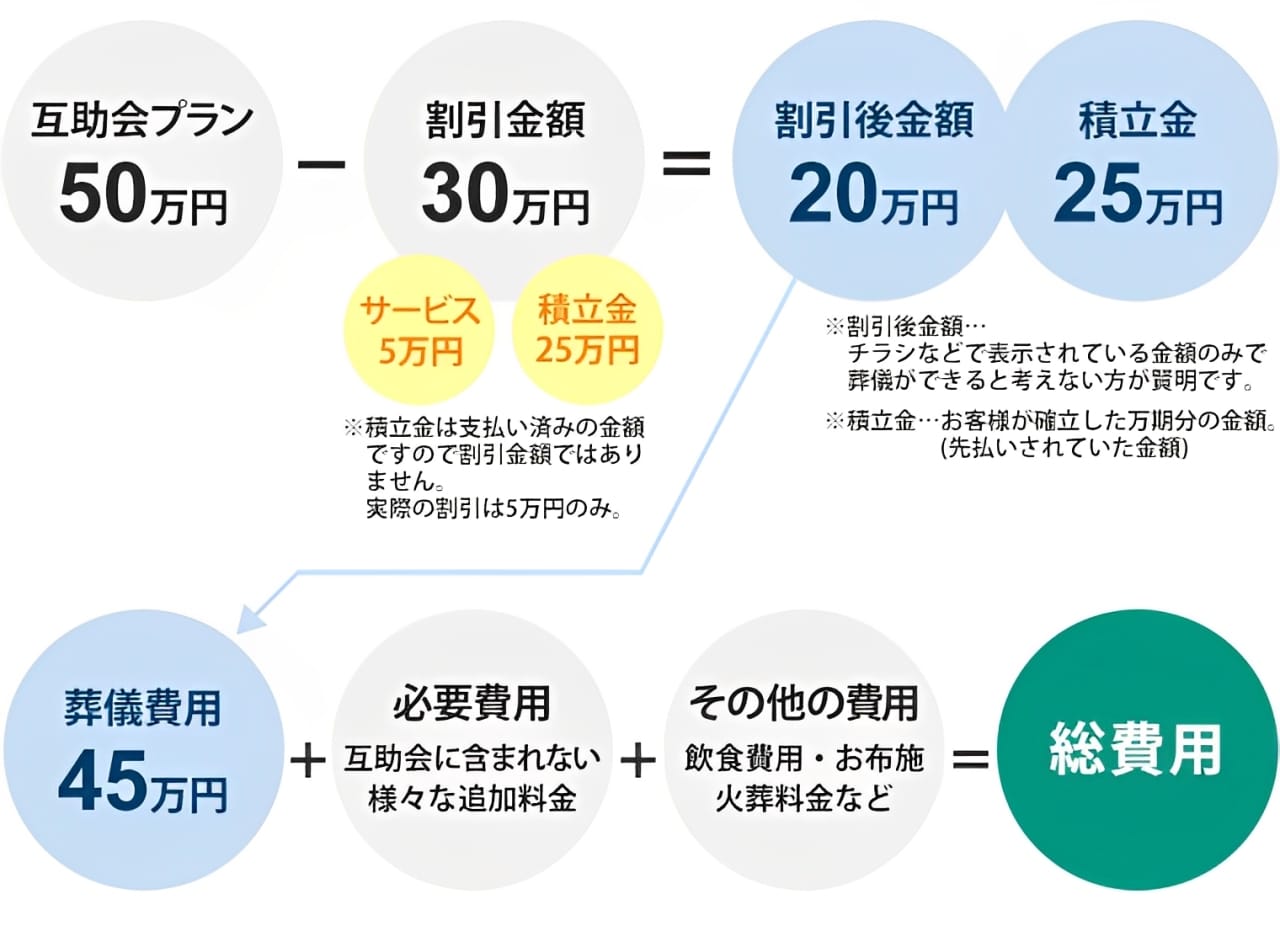 互助会プラン
50万円

−

割引金額
30万円

=

割引後金額
20万円

積立金
25万円

サービス
5万円

積立金
25万円

※積立金は支払い済みの金額ですので割引金額ではありません。
実際の割引は5万円のみ。

※割引後金額…
チラシなどで表示されている金額のみで葬儀ができると考えない方が賢明です。

※積立金…お客様が確立した万期分の金額。
(先払いされていた金額)

葬儀費用
45万円

+

必要費用
互助会に含まれない様々な追加料金

+

その他の費用
飲食費用・お布施
火葬料金など

=

総費用